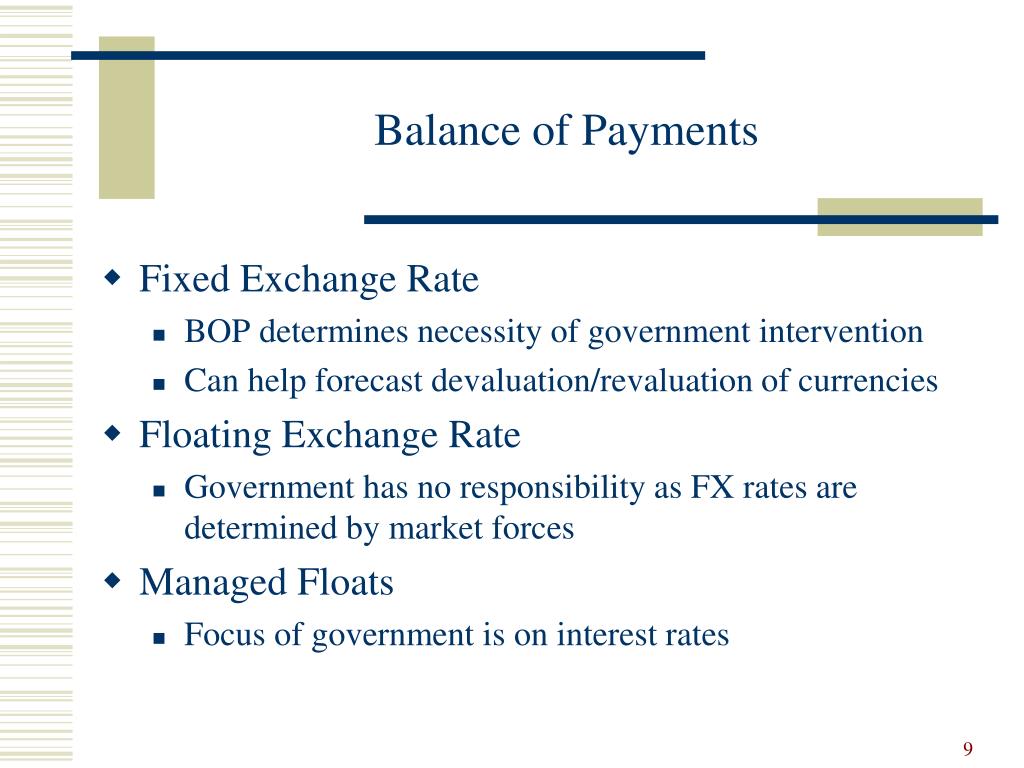 Balance of Payments

Fixed Exchange Rate
BOP determines necessity of government intervention
Can help forecast devaluation/revaluation of currencies
Floating Exchange Rate
Government has no responsibility as FX rates are determined by market forces
Managed Floats
Focus of government is on interest rates

9